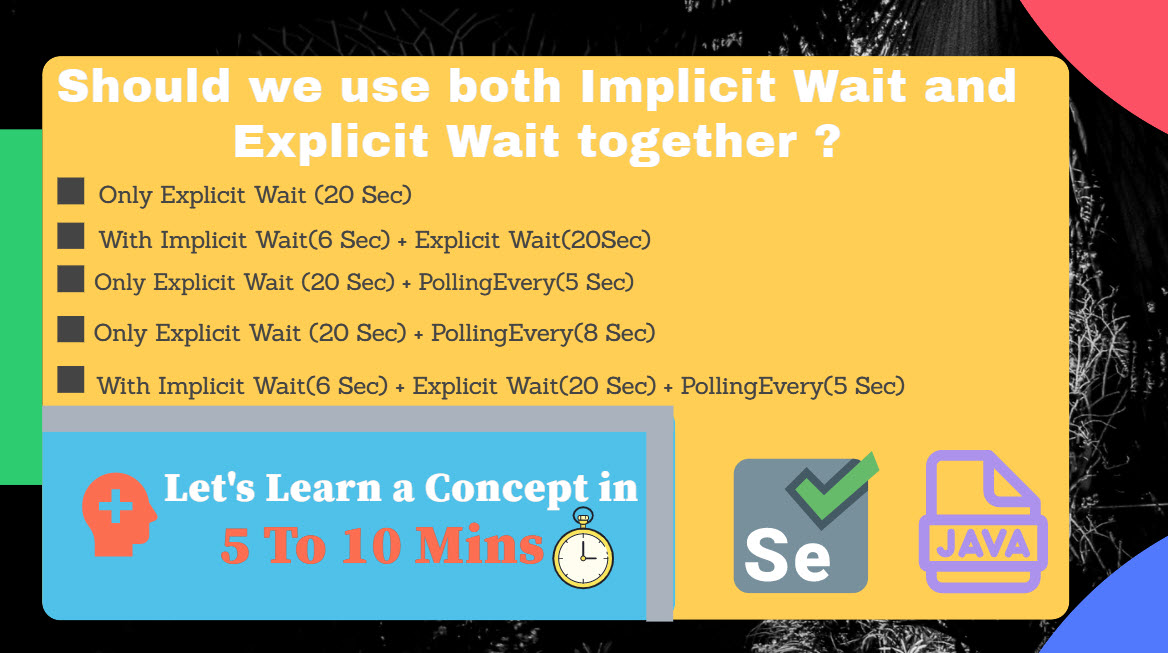 Should we use both Implicit Wait and Explicit Wait together ?

Only Explicit Wait (20 Sec)

With Implicit Wait(6 Sec) + Explicit Wait(20Sec)

Only Explicit Wait (20 Sec) + PollingEvery(5 Sec)

Only Explicit Wait (20 Sec) + PollingEvery(8 Sec)

With Implicit Wait(6 Sec) + Explicit Wait(20 Sec) + PollingEvery(5 Sec)

Let's Learn a Concept in
5 To 10 Mins

Se

JAVA